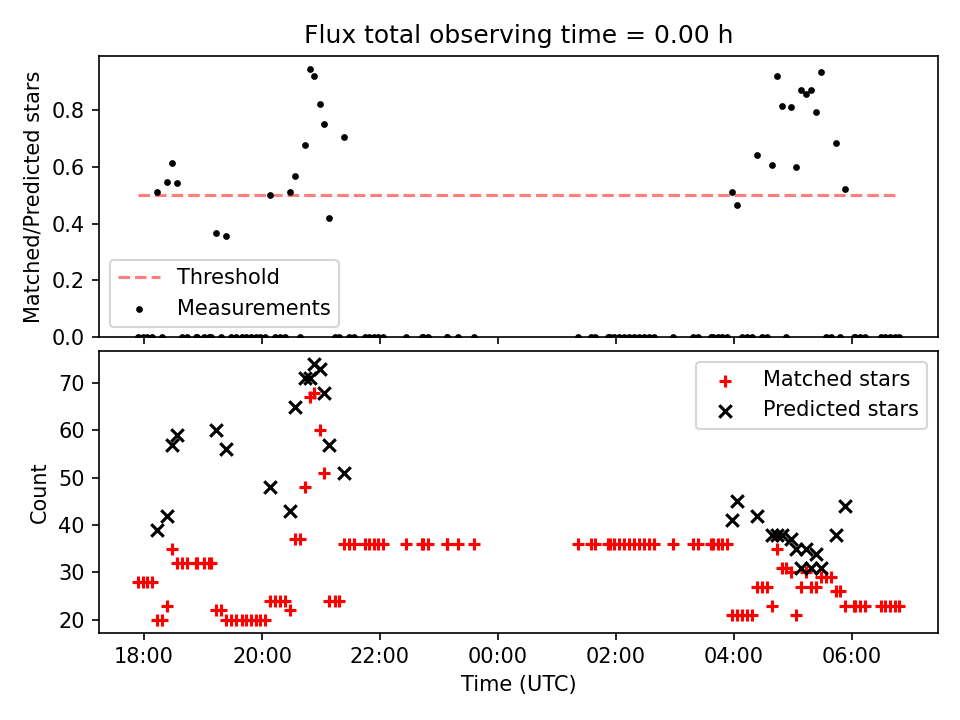 Flux total observing time = 0.00 h

Matched/Predicted stars

0.8
0.6
0.4
0.2
0.0

Threshold
Measurements

Count

70
60
50
40
30
20

Matched stars
Predicted stars

18:00
20:00
22:00
00:00
02:00
04:00
06:00

Time (UTC)